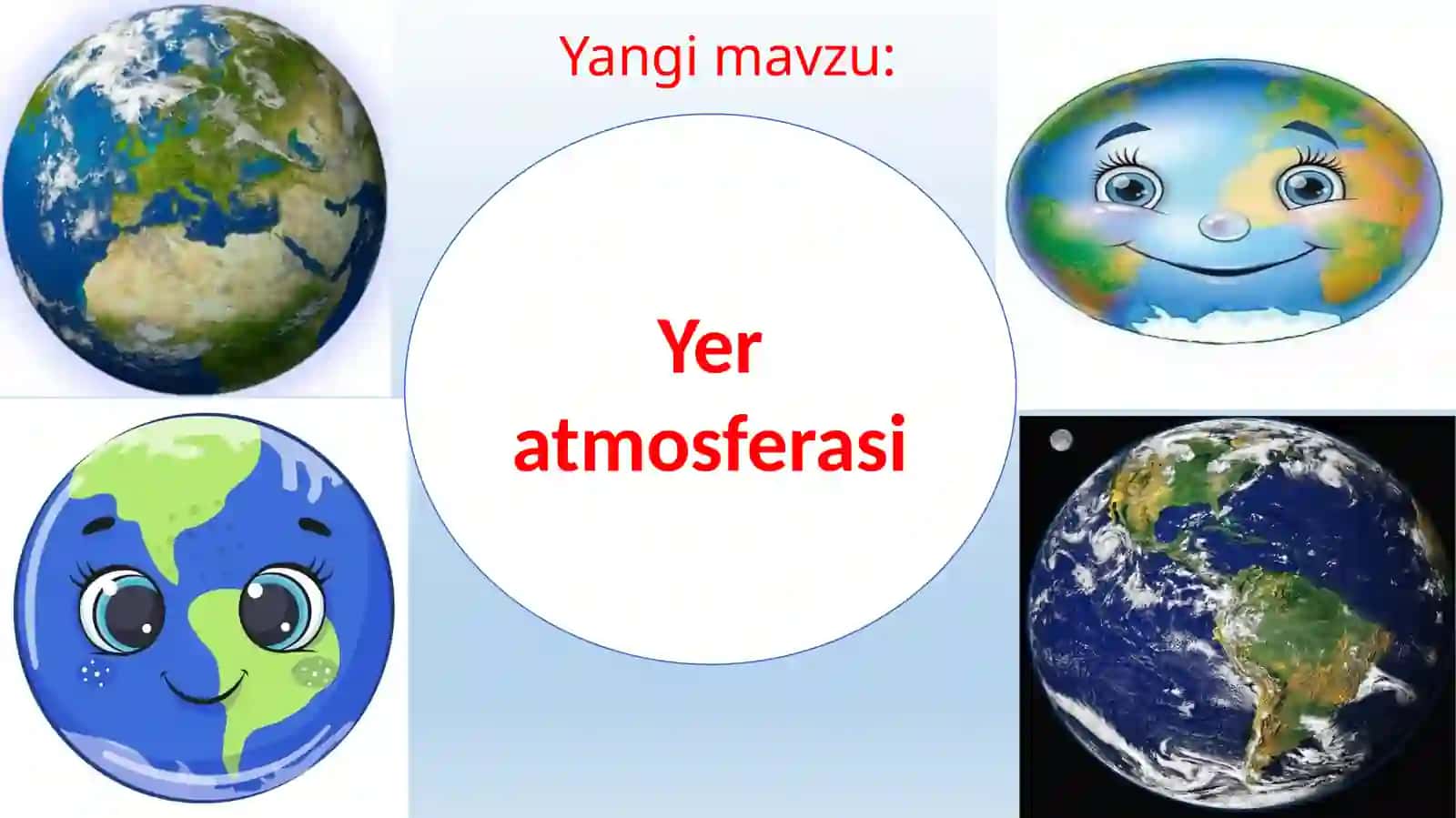 Yangi mavzu:

Yer atmosferasi